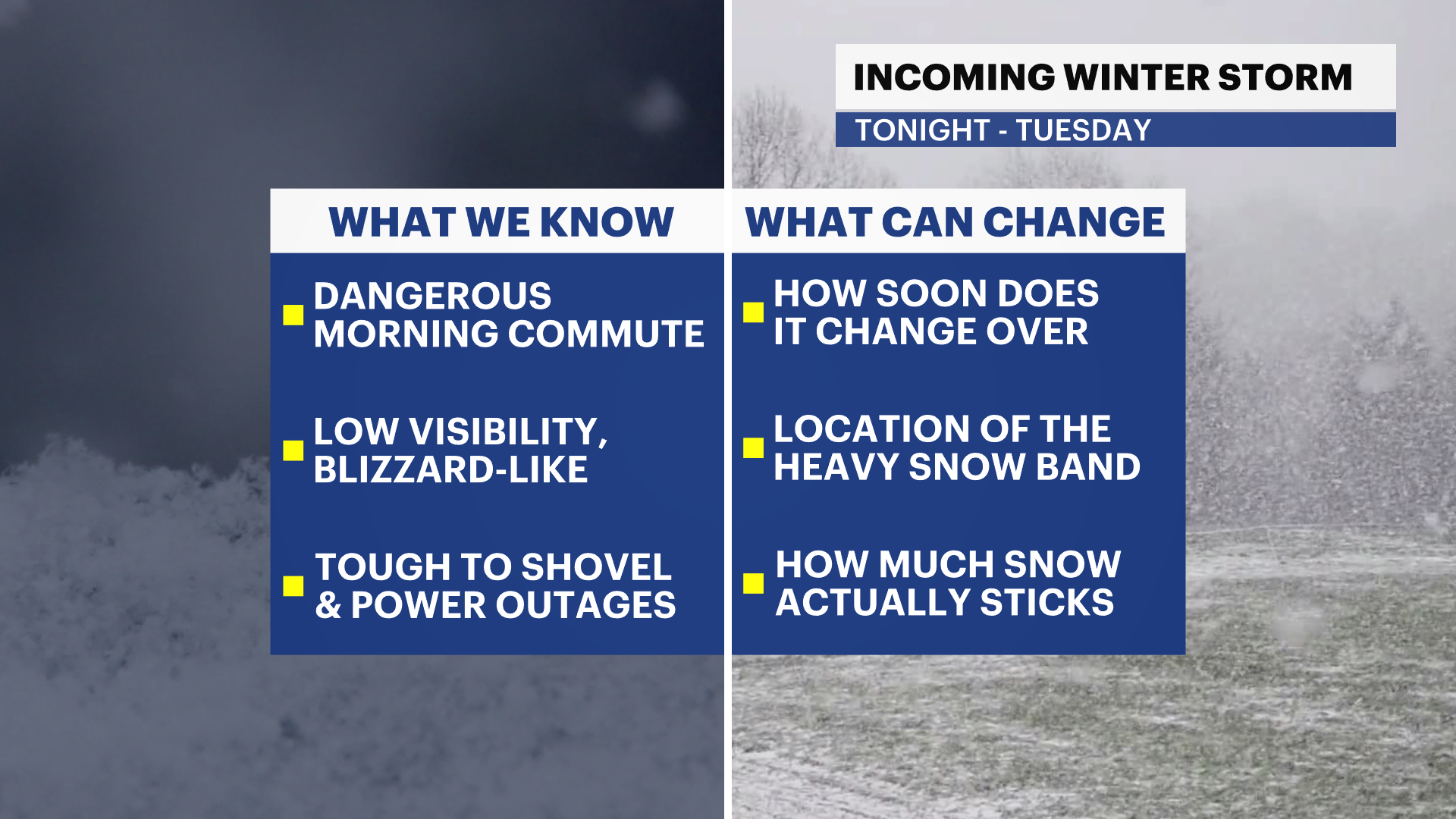 INCOMING WINTER STORM
TONIGHT - TUESDAY

WHAT WE KNOW

DANGEROUS MORNING COMMUTE

LOW VISIBILITY, BLIZZARD-LIKE

TOUGH TO SHOVEL & POWER OUTAGES

WHAT CAN CHANGE

HOW SOON DOES IT CHANGE OVER

LOCATION OF THE HEAVY SNOW BAND

HOW MUCH SNOW ACTUALLY STICKS